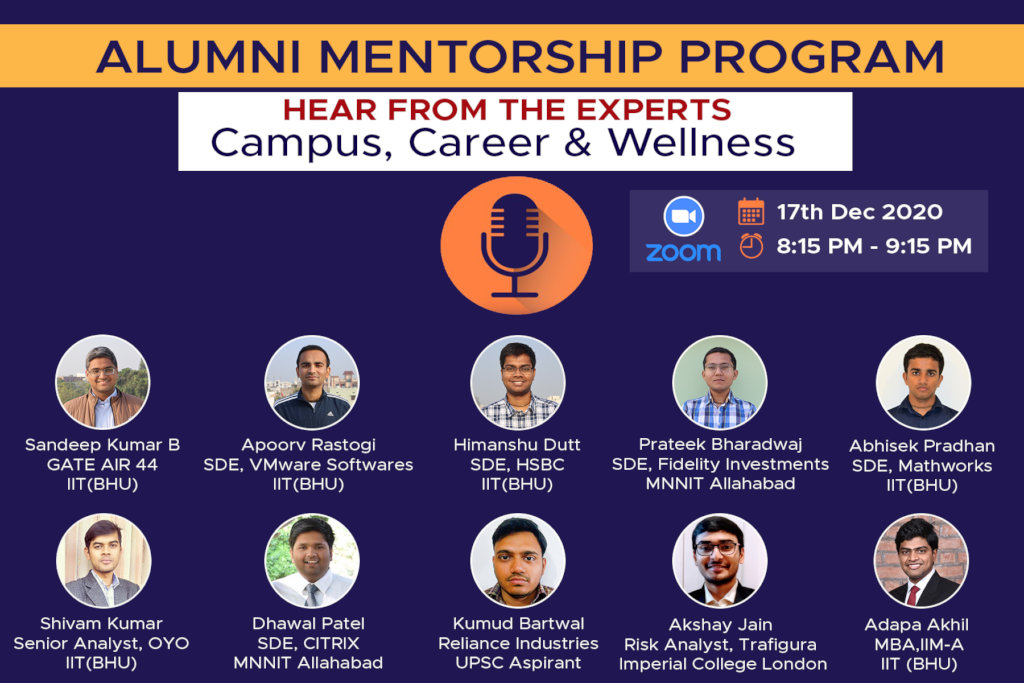 ALUMNI MENTORSHIP PROGRAM

HEAR FROM THE EXPERTS
Campus, Career & Wellness

zoom
17th Dec 2020
8:15 PM - 9:15 PM

Sandeep Kumar B
GATE AIR 44
IIT(BHU)

Apoorv Rastogi
SDE, VMware Softwares
IIT(BHU)

Himanshu Dutt
SDE, HSBC
IIT(BHU)

Prateek Bharadwaj
SDE, Fidelity Investments
MNNIT Allahabad

Abhisek Pradhan
SDE, Mathworks
IIT(BHU)

Shivam Kumar
Senior Analyst, OYO
IIT(BHU)

Dhawal Patel
SDE, CITRIX
MNNIT Allahabad

Kumud Bartwal
Reliance Industries
UPSC Aspirant

Akshay Jain
Risk Analyst, Trafigura
Imperial College London

Adapa Akhil
MBA,IIM-A
IIT (BHU)